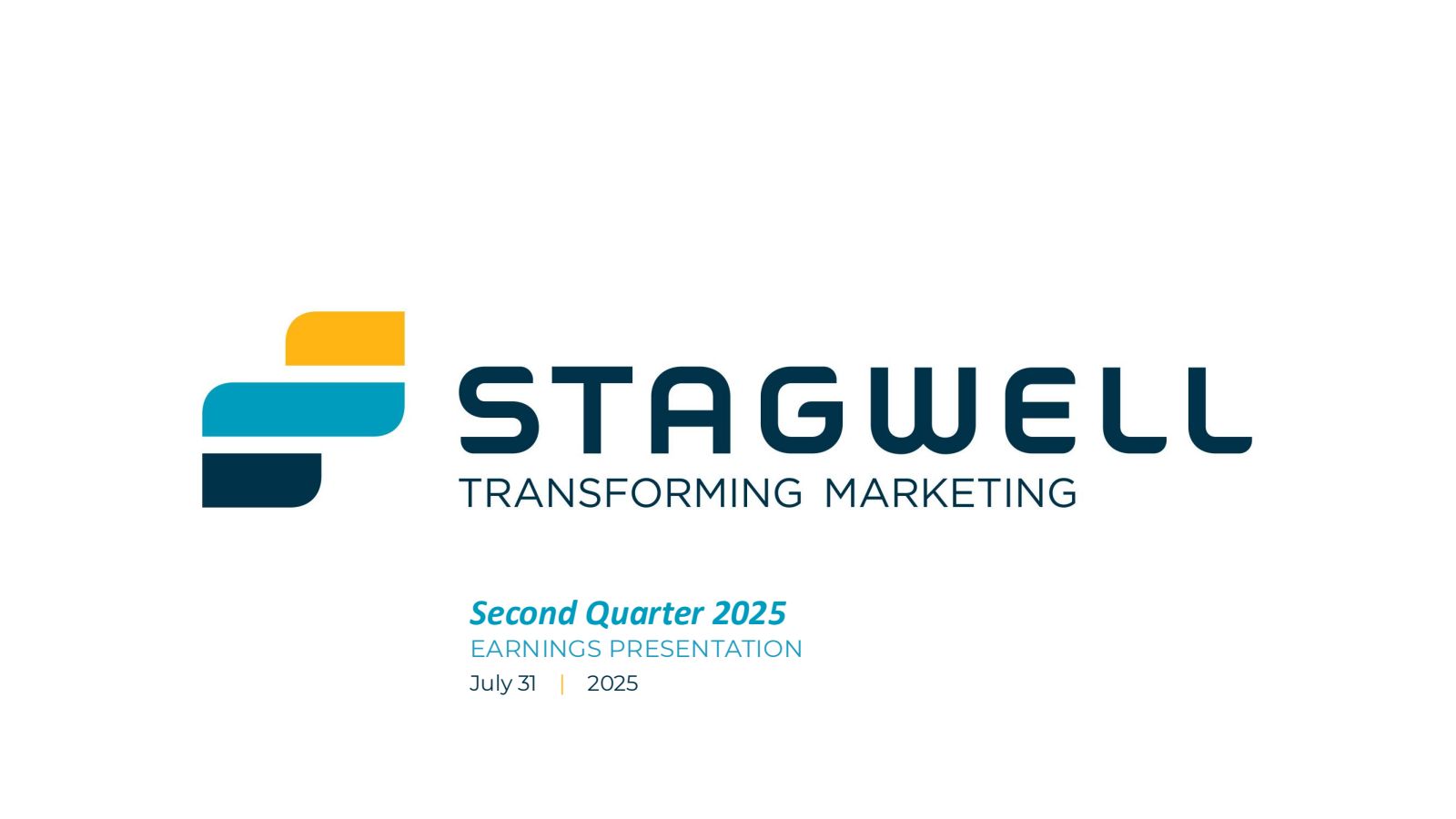 STAGWELL
TRANSFORMING MARKETING

Second Quarter 2025
EARNINGS PRESENTATION
July 31 | 2025